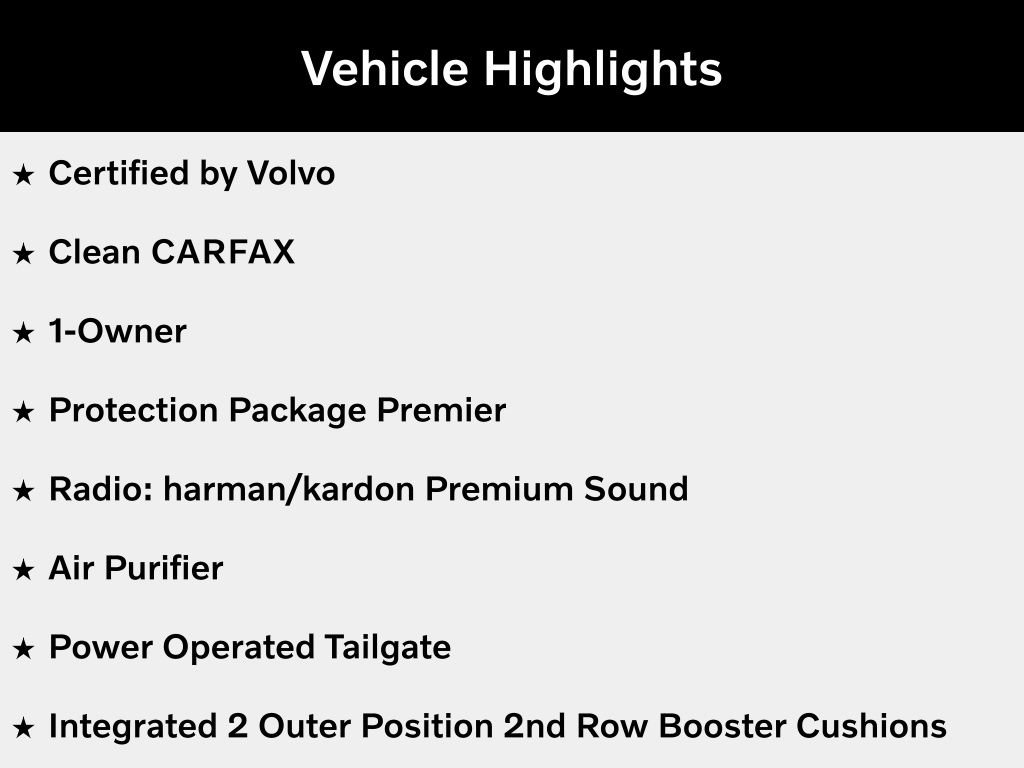 Vehicle Highlights

★ Certified by Volvo

★ Clean CARFAX

★ 1-Owner

★ Protection Package Premier

★ Radio: harman/kardon Premium Sound

★ Air Purifier

★ Power Operated Tailgate

★ Integrated 2 Outer Position 2nd Row Booster Cushions